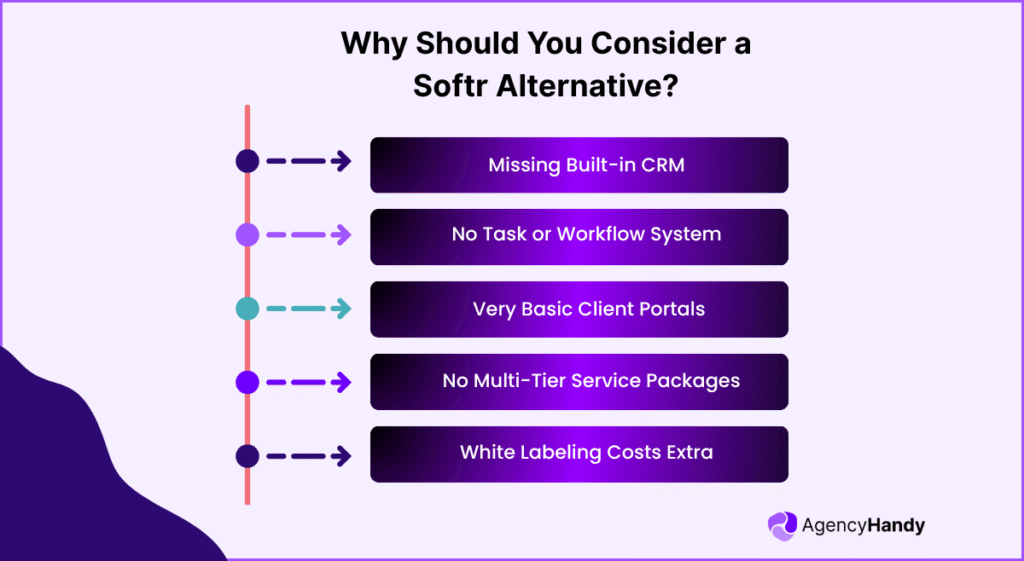 Why Should You Consider a Softr Alternative?

Missing Built-in CRM

No Task or Workflow System

Very Basic Client Portals

No Multi-Tier Service Packages

White Labeling Costs Extra

AgencyHandy